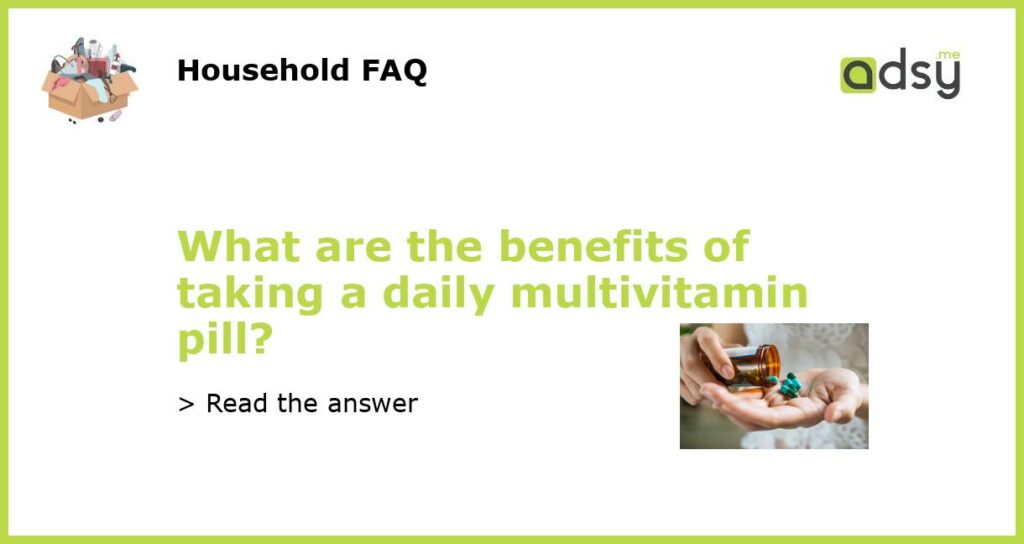 Household FAQ

adsy.me

What are the benefits of taking a daily multivitamin pill?

> Read the answer